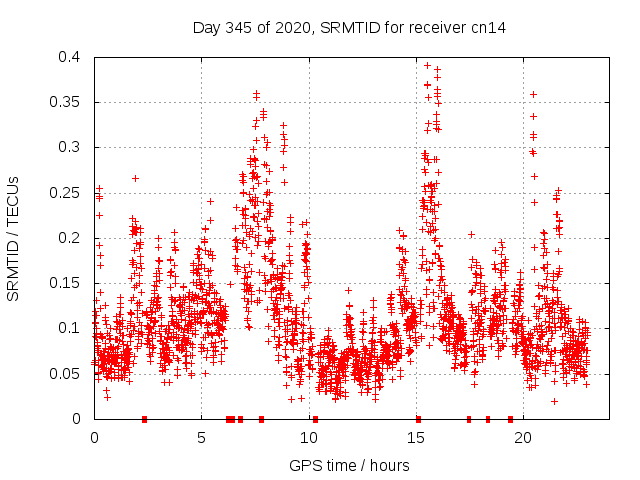 Day 345 of 2020, SRMTID for receiver cn14

SRMTID / TECUs

0.4
0.35
0.3
0.25
0.2
0.15
0.1
0.05
0

0
5
10
15
20

GPS time / hours